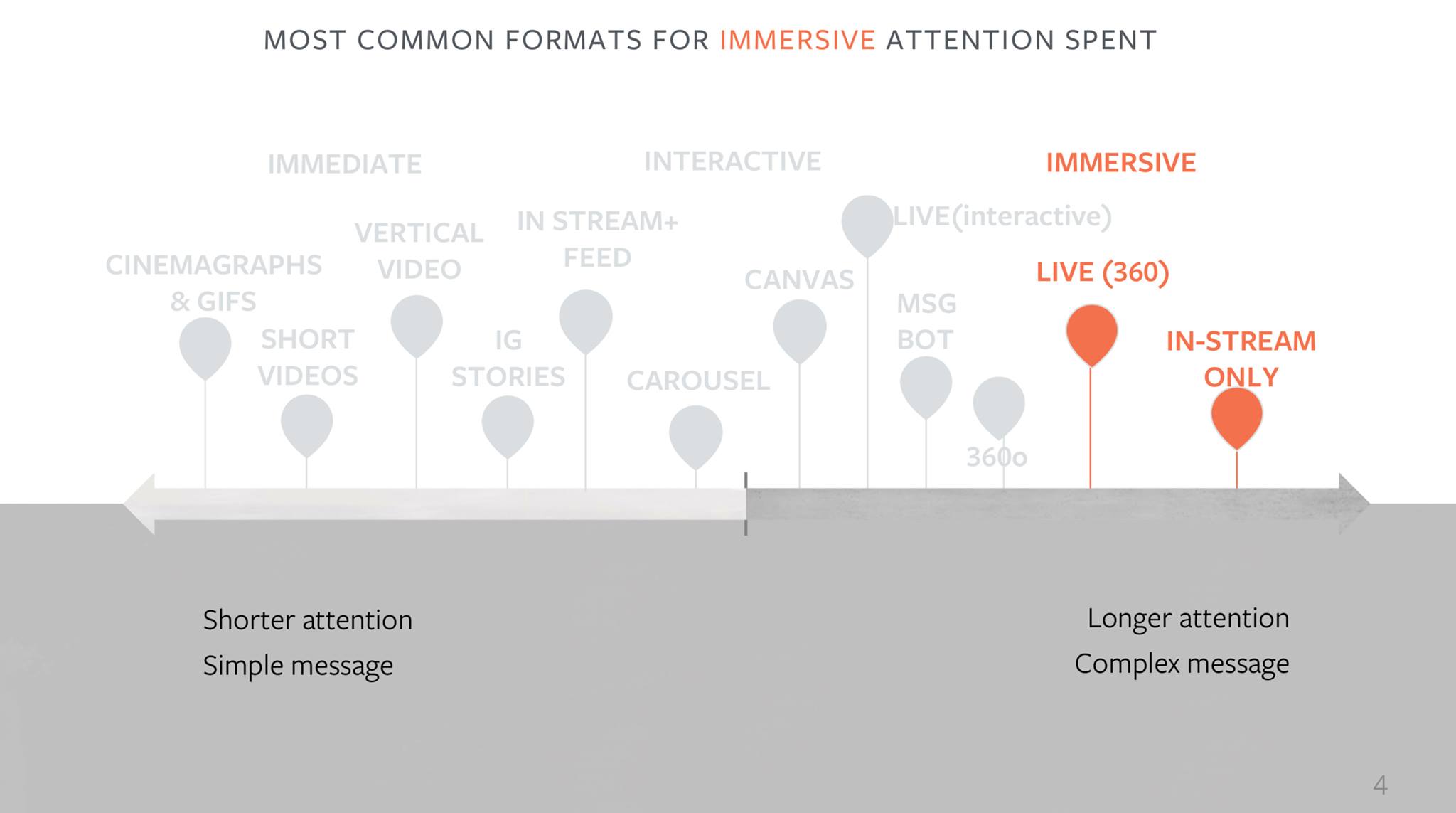 MOST COMMON FORMATS FOR IMMERSIVE ATTENTION SPENT

IMMEDIATE

INTERACTIVE

IMMERSIVE

CINEMAGRAPHS & GIFS

SHORT VIDEOS

VERTICAL VIDEO

IG STORIES

IN STREAM+ FEED

CAROUSEL

CANVAS

LIVE(interactive)

MSG BOT

360o

LIVE (360)

IN-STREAM ONLY

Shorter attention

Simple message

Longer attention

Complex message

4